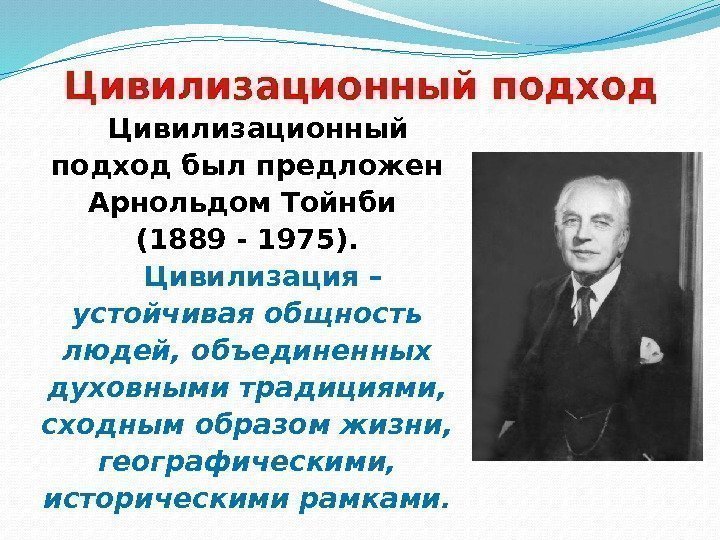 Цивилизационный подход

Цивилизационный подход был предложен Арнольдом Тойнби (1889 - 1975).

Цивилизация – устойчивая общность людей, объединенных духовными традициями, сходным образом жизни, географическими, историческими рамками.